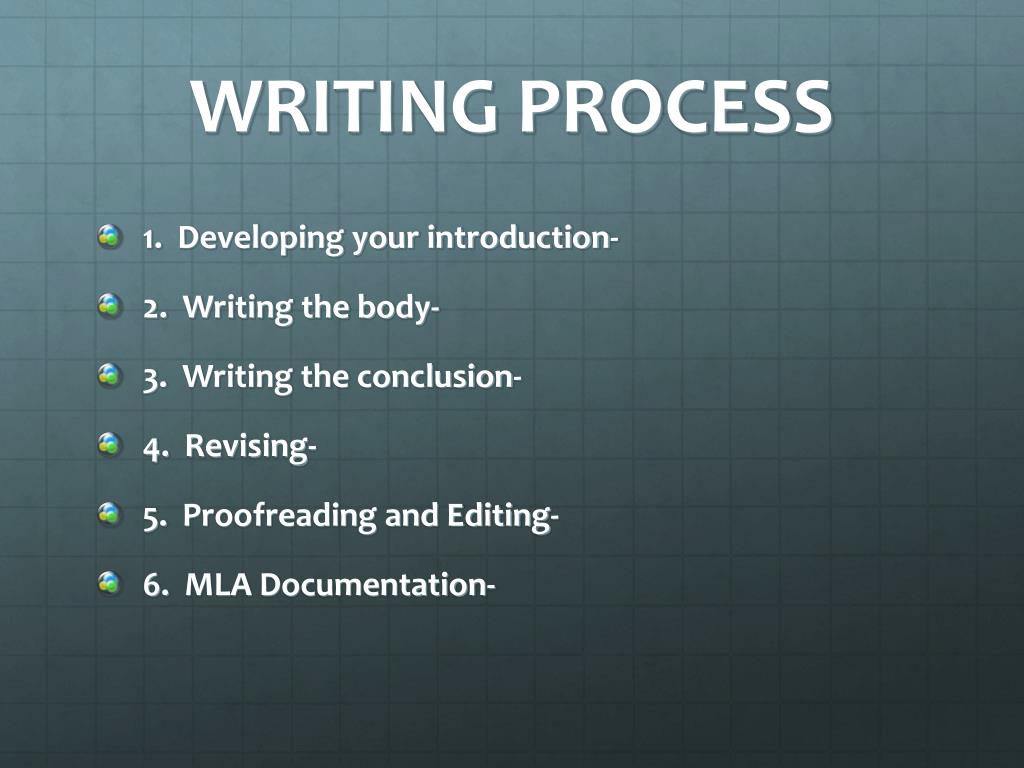 WRITING PROCESS

1. Developing your introduction-

2. Writing the body-

3. Writing the conclusion-

4. Revising-

5. Proofreading and Editing-

6. MLA Documentation-